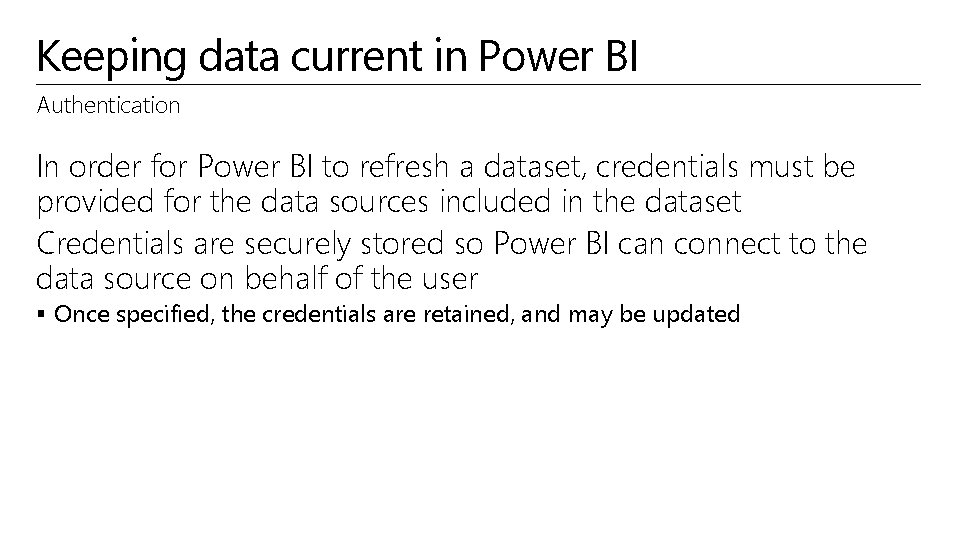 Keeping data current in Power BI

Authentication

In order for Power BI to refresh a dataset, credentials must be provided for the data sources included in the dataset

Credentials are securely stored so Power BI can connect to the data source on behalf of the user

• Once specified, the credentials are retained, and may be updated